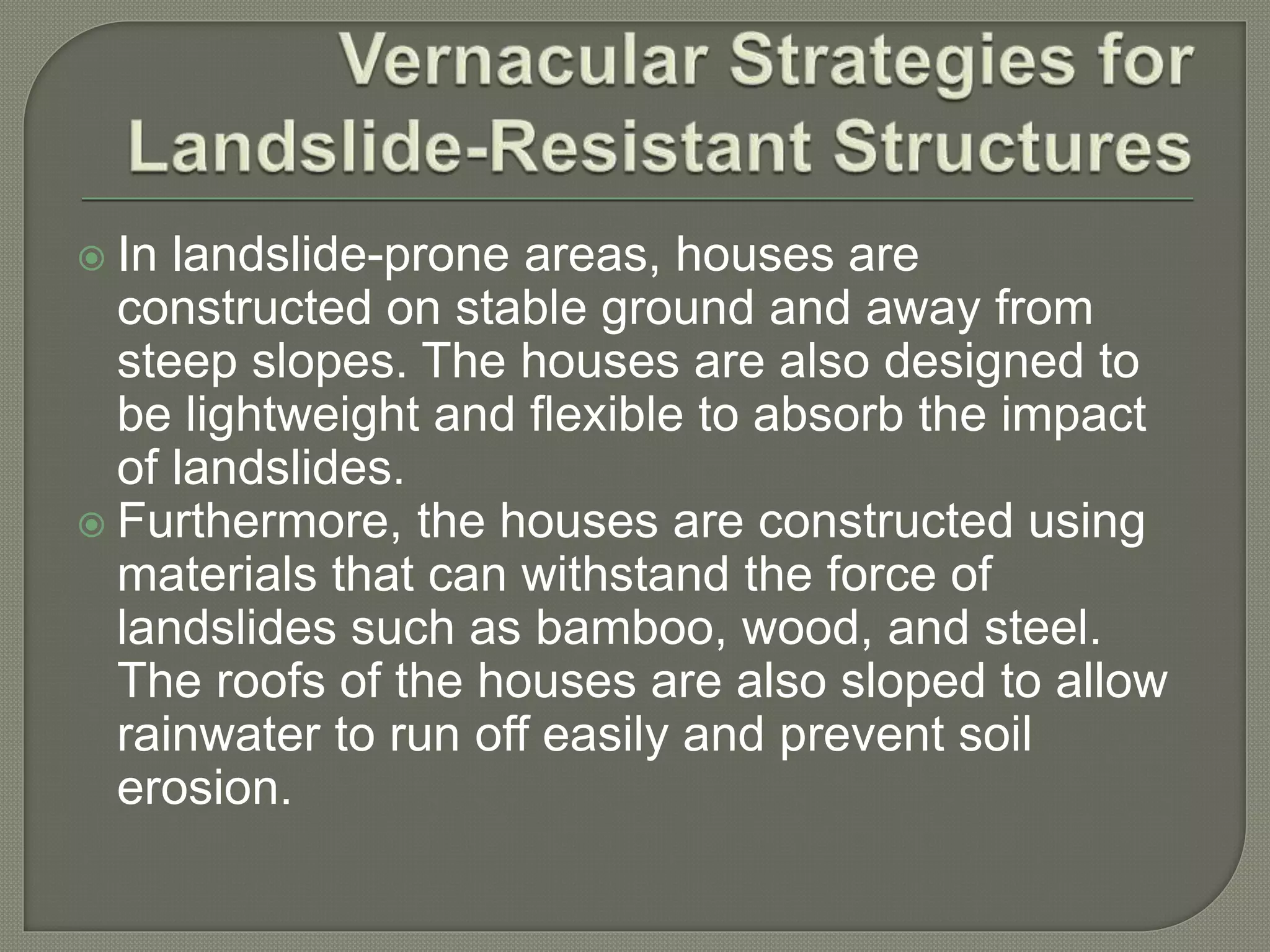 Vernacular Strategies for Landslide-Resistant Structures

In landslide-prone areas, houses are constructed on stable ground and away from steep slopes. The houses are also designed to be lightweight and flexible to absorb the impact of landslides.

Furthermore, the houses are constructed using materials that can withstand the force of landslides such as bamboo, wood, and steel. The roofs of the houses are also sloped to allow rainwater to run off easily and prevent soil erosion.